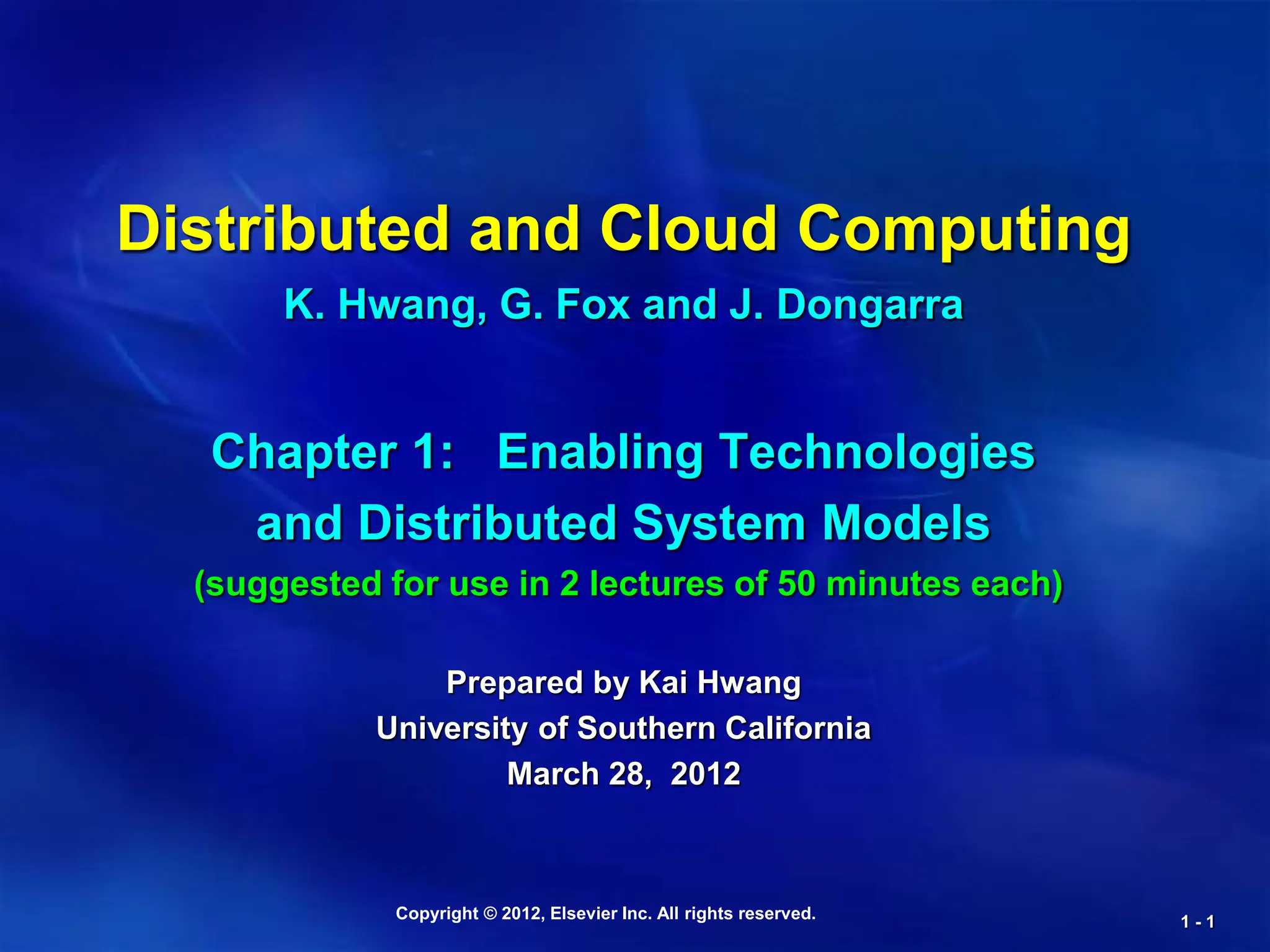 Distributed and Cloud Computing

K. Hwang, G. Fox and J. Dongarra

Chapter 1: Enabling Technologies and Distributed System Models

(suggested for use in 2 lectures of 50 minutes each)

Prepared by Kai Hwang
University of Southern California
March 28, 2012

Copyright © 2012, Elsevier Inc. All rights reserved.

1 - 1